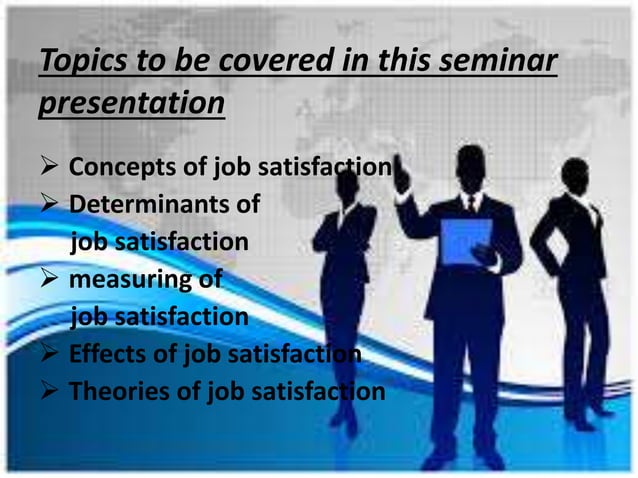 Topics to be covered in this seminar presentation

➢ Concepts of job satisfaction
➢ Determinants of job satisfaction
➢ measuring of job satisfaction
➢ Effects of job satisfaction
➢ Theories of job satisfaction